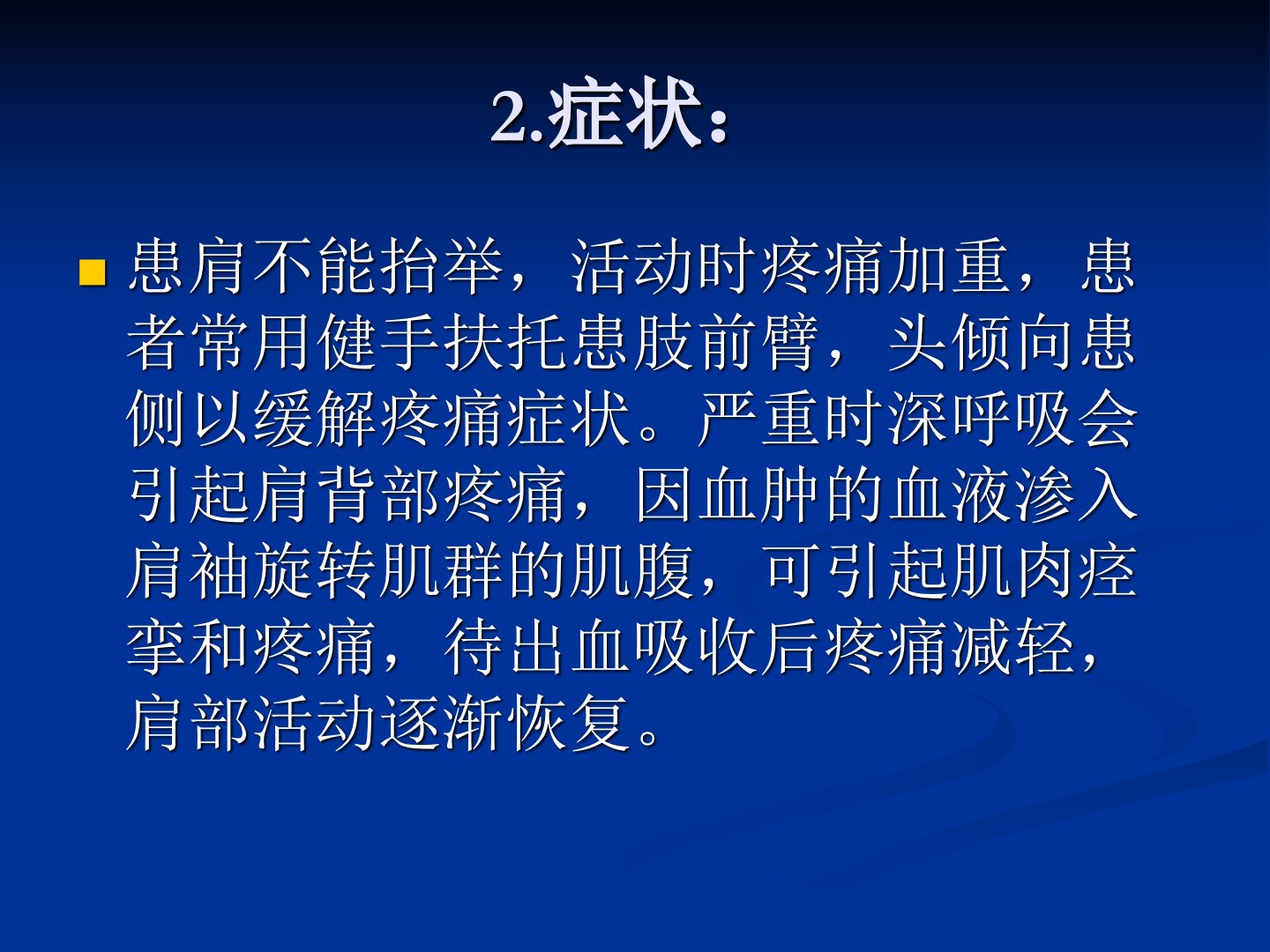 2.症状：

患肩不能抬举，活动时疼痛加重，患者常用健手扶托患肢前臂，头倾向患侧以缓解疼痛症状。严重时深呼吸会引起肩背部疼痛，因血肿的血液渗入肩袖旋转肌群的肌腹，可引起肌肉痉挛和疼痛，待出血吸收后疼痛减轻，肩部活动逐渐恢复。